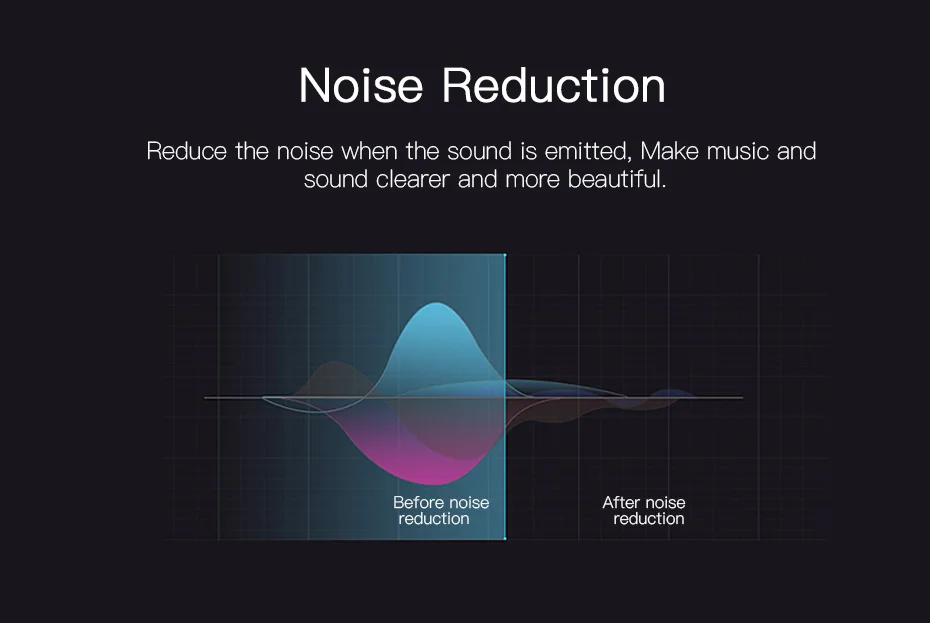 Noise Reduction

Reduce the noise when the sound is emitted, Make music and sound clearer and more beautiful.

Before noise reduction

After noise reduction